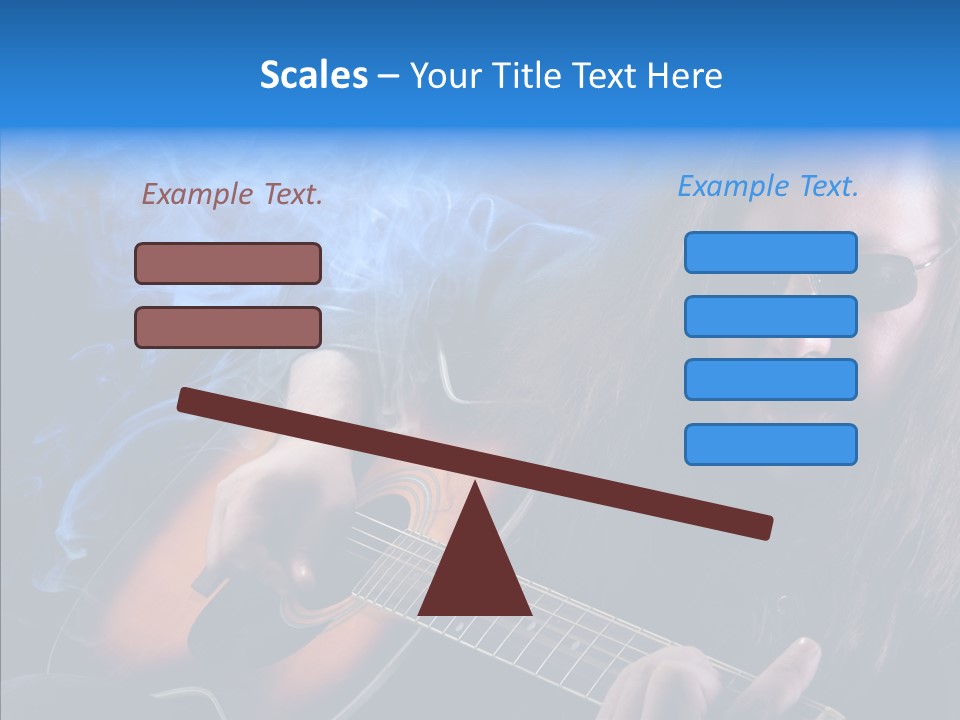 Scales – Your Title Text Here

Example Text.

Example Text.